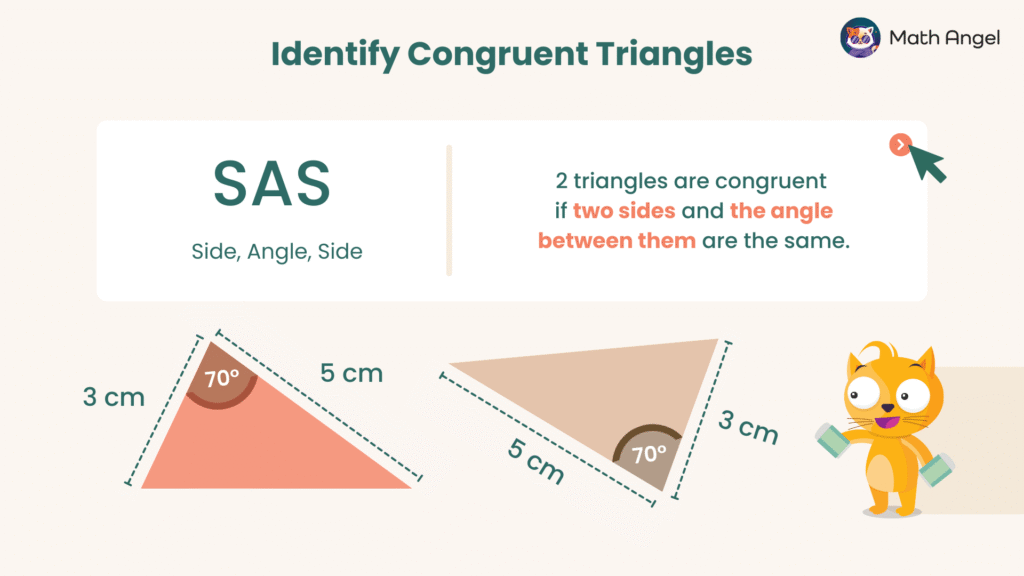 Identify Congruent Triangles

Math Angel

SAS

Side, Angle, Side

2 triangles are congruent if two sides and the angle between them are the same.

3 cm

70°

5 cm

5 cm

70°

3 cm